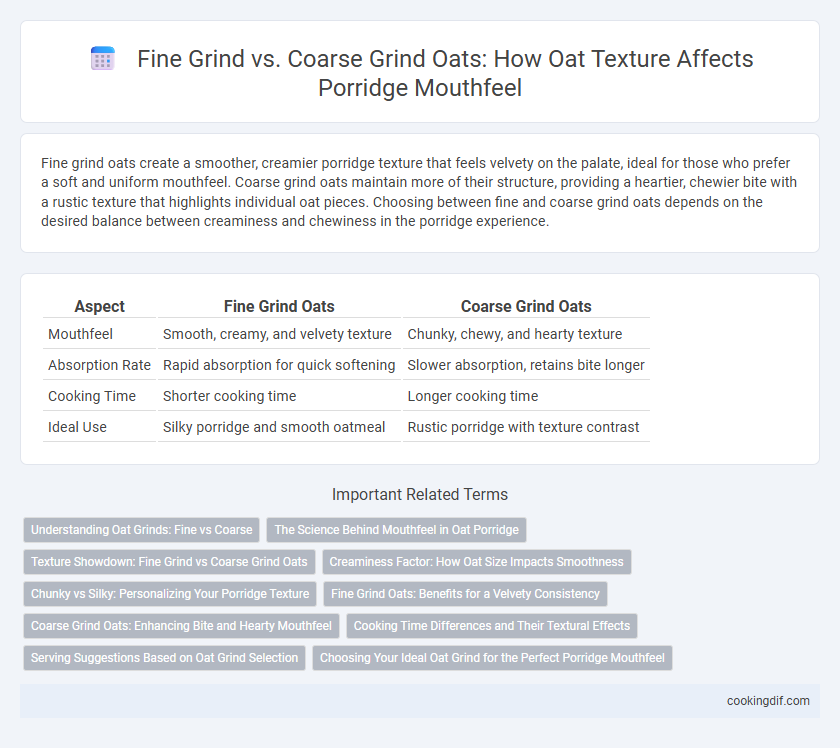 Fine Grind vs. Coarse Grind Oats: How Oat Texture Affects Porridge Mouthfeel

Fine grind oats create a smoother, creamier porridge texture that feels velvety on the palate, ideal for those who prefer a soft and uniform mouthfeel. Coarse grind oats maintain more of their structure, providing a heartier, chewier bite with a rustic texture that highlights individual oat pieces. Choosing between fine and coarse grind oats depends on the desired balance between creaminess and chewiness in the porridge experience.

| Aspect | Fine Grind Oats | Coarse Grind Oats |
|---|---|---|
| Mouthfeel | Smooth, creamy, and velvety texture | Chunky, chewy, and hearty texture |
| Absorption Rate | Rapid absorption for quick softening | Slower absorption, retains bite longer |
| Cooking Time | Shorter cooking time | Longer cooking time |
| Ideal Use | Silky porridge and smooth oatmeal | Rustic porridge with texture contrast |

Important Related Terms

Understanding Oat Grinds: Fine vs Coarse
The Science Behind Mouthfeel in Oat Porridge
Texture Showdown: Fine Grind vs Coarse Grind Oats
Creaminess Factor: How Oat Size Impacts Smoothness
Chunky vs Silky: Personalizing Your Porridge Texture
Fine Grind Oats: Benefits for a Velvety Consistency
Coarse Grind Oats: Enhancing Bite and Hearty Mouthfeel
Cooking Time Differences and Their Textural Effects
Serving Suggestions Based on Oat Grind Selection
Choosing Your Ideal Oat Grind for the Perfect Porridge Mouthfeel

cookingdif.com